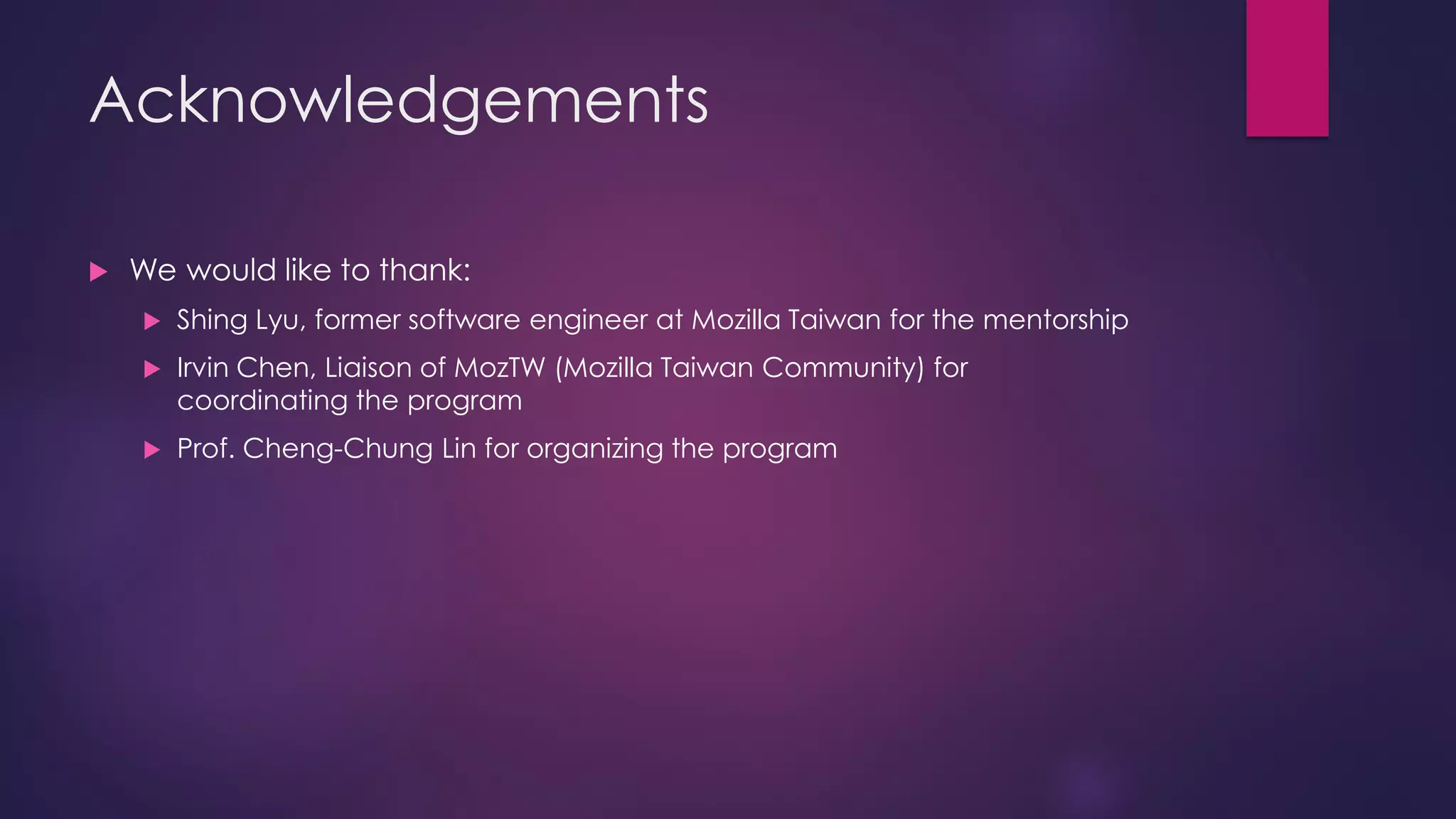 Acknowledgements

We would like to thank:

Shing Lyu, former software engineer at Mozilla Taiwan for the mentorship

Irvin Chen, Liaison of MozTW (Mozilla Taiwan Community) for coordinating the program

Prof. Cheng-Chung Lin for organizing the program